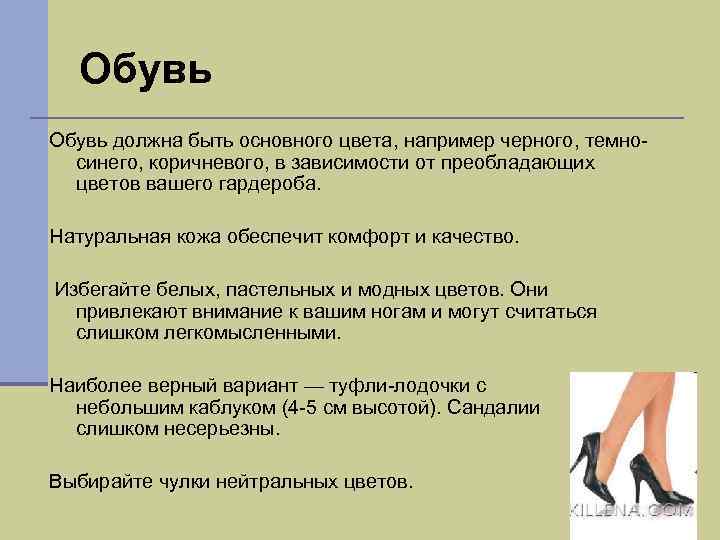 Обувь

Обувь должна быть основного цвета, например черного, темно-синего, коричневого, в зависимости от преобладающих цветов вашего гардероба.

Натуральная кожа обеспечит комфорт и качество.

Избегайте белых, пастельных и модных цветов. Они привлекают внимание к вашим ногам и могут считаться слишком легкомысленными.

Наиболее верный вариант — туфли-лодочки с небольшим каблуком (4-5 см высотой). Сандалии слишком несерьезны.

Выбирайте чулки нейтральных цветов.

KILLENA.COM